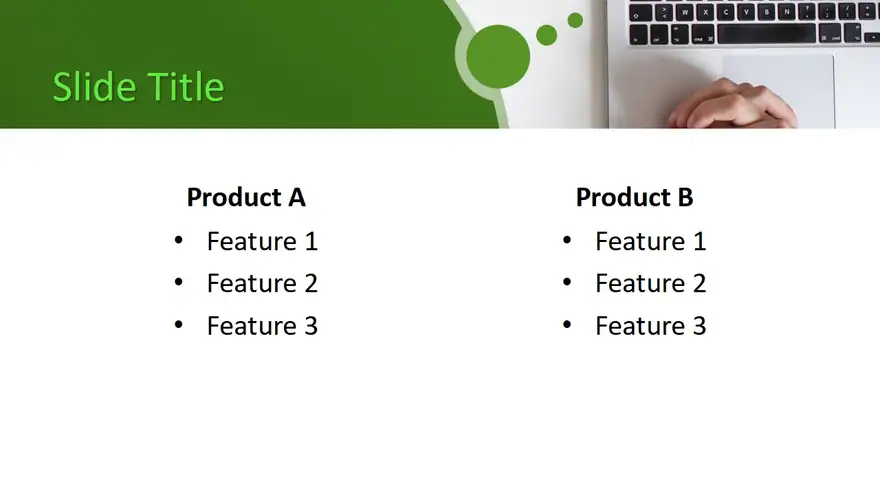 Slide Title

Product A
• Feature 1
• Feature 2
• Feature 3

Product B
• Feature 1
• Feature 2
• Feature 3